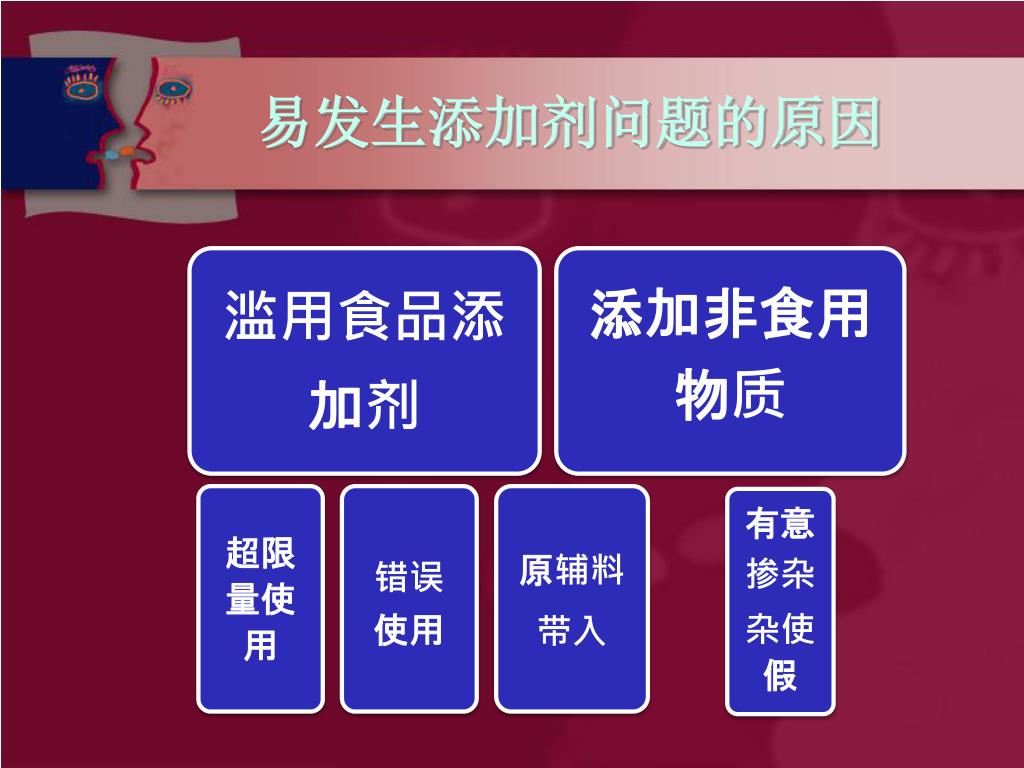 易发生添加剂问题的原因

滥用食品添加剂

添加非食用物质

超限量使用

错误使用

原辅料带入

有意掺杂杂使假